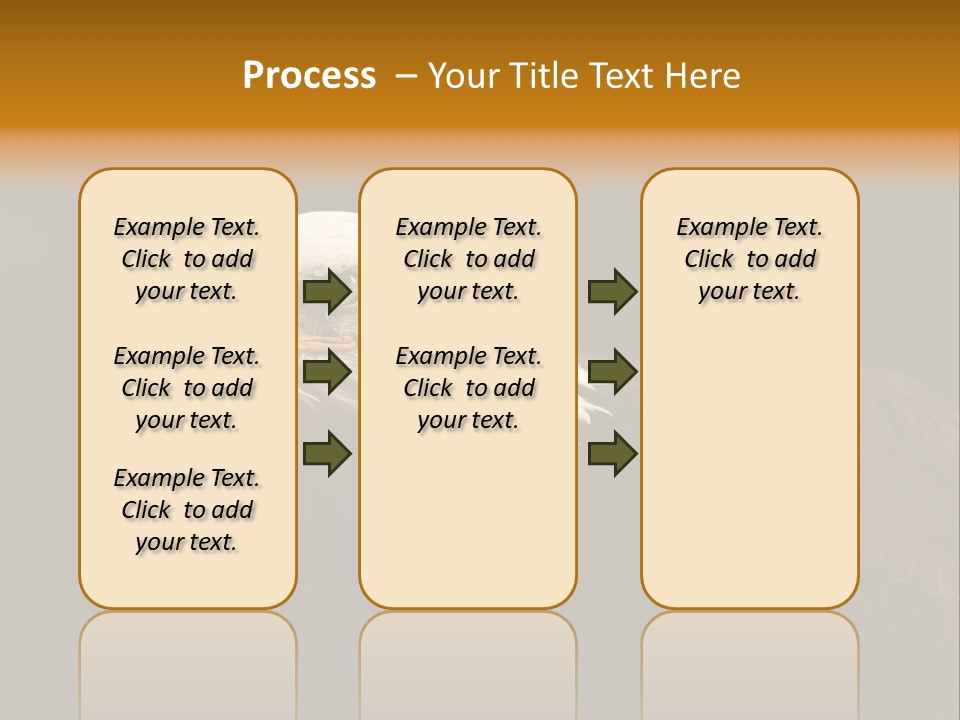 Process – Your Title Text Here

Example Text. Click to add your text.

Example Text. Click to add your text.

Example Text. Click to add your text.

Example Text. Click to add your text.

Example Text. Click to add your text.

Example Text. Click to add your text.